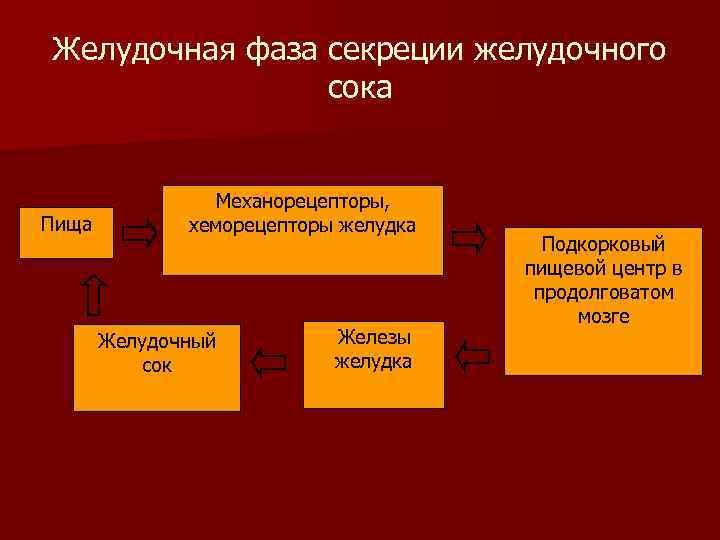 Желудочная фаза секреции желудочного сока

Пища

Механорецепторы, хеморецепторы желудка

Подкорковый пищевой центр в продолговатом мозге

Железы желудка

Желудочный сок